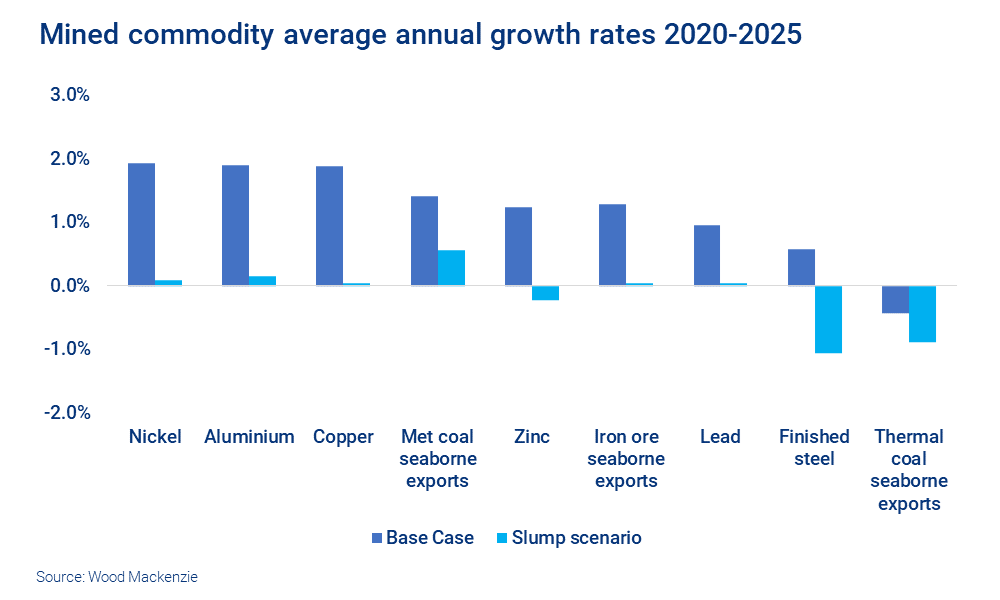 Mined commodity average annual growth rates 2020-2025

3.0%
2.0%
1.0%
0.0%
-1.0%
-2.0%

Nickel
Aluminium
Copper
Met coal seaborne exports
Zinc
Iron ore seaborne exports
Lead
Finished steel
Thermal coal seaborne exports

Base Case
Slump scenario

Source: Wood Mackenzie